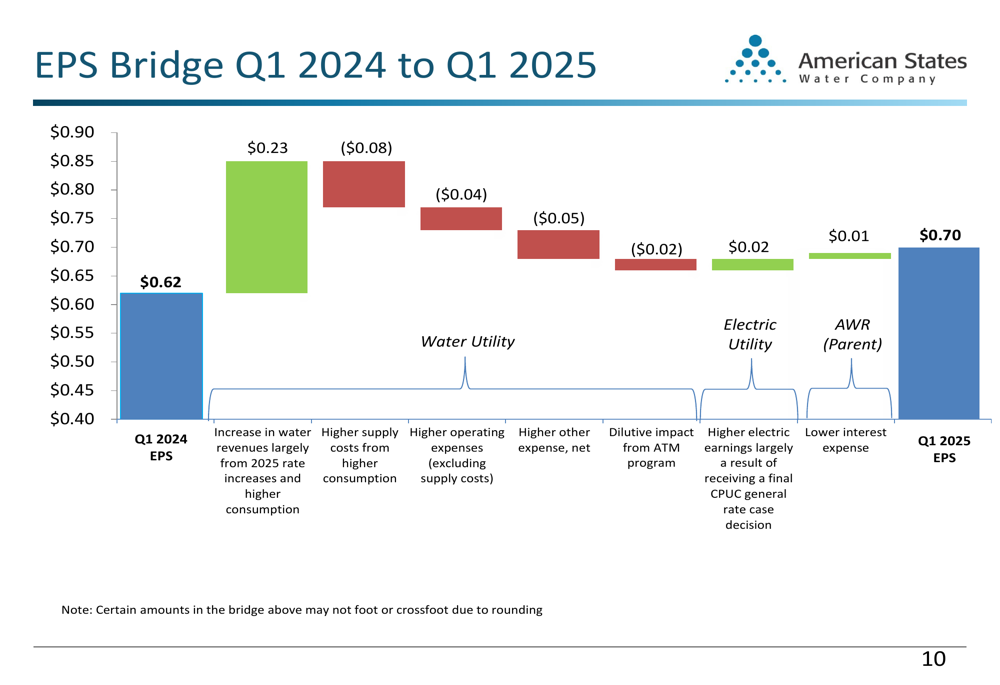 EPS Bridge Q1 2024 to Q1 2025

American States Water Company

$0.90
$0.85
$0.80
$0.75
$0.70
$0.65
$0.60
$0.55
$0.50
$0.45
$0.40

$0.62
$0.23
($0.08)
($0.04)
($0.05)
($0.02)
$0.02
$0.01
$0.70

Water Utility

Electric Utility

AWR (Parent)

Q1 2024 EPS

Increase in water revenues largely from 2025 rate increases and higher consumption

Higher supply costs from higher consumption

Higher operating expenses (excluding supply costs)

Higher other expense, net

Dilutive impact from ATM program

Higher electric earnings largely a result of receiving a final CPUC general rate case decision

Lower interest expense

Q1 2025 EPS

Note: Certain amounts in the bridge above may not foot or crossfoot due to rounding

10